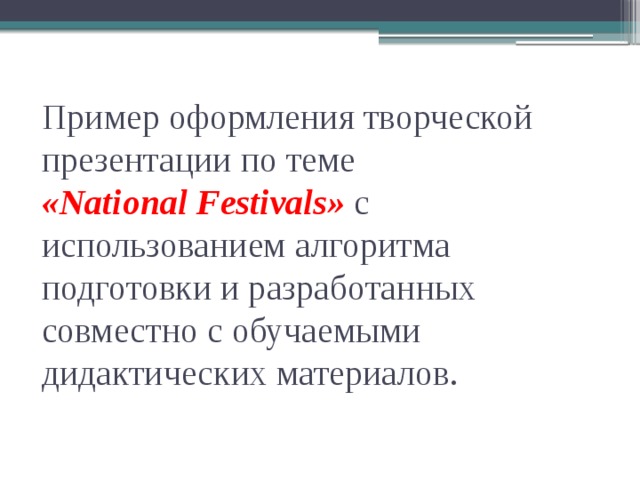 Пример оформления творческой презентации по теме «National Festivals» с использованием алгоритма подготовки и разработанных совместно с обучаемыми дидактических материалов.